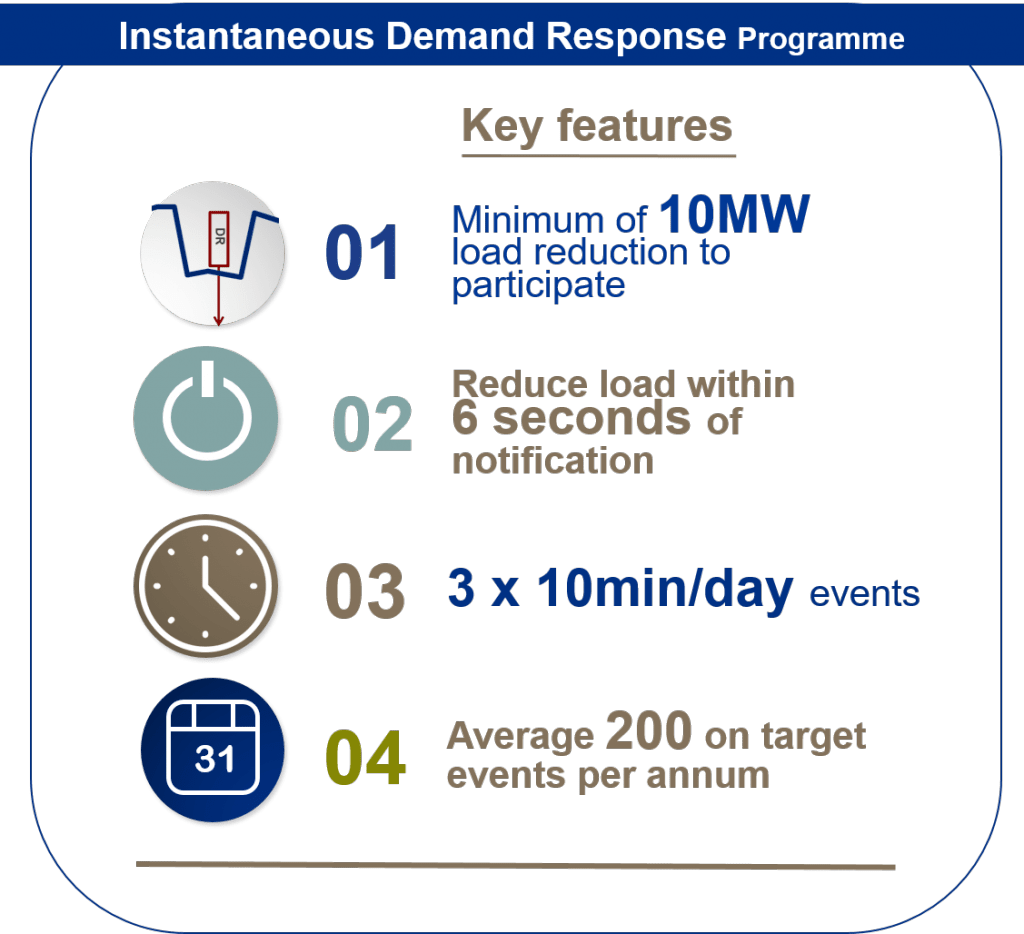 Instantaneous Demand Response Programme

Key features

DR

01 Minimum of 10MW load reduction to participate

02 Reduce load within 6 seconds of notification

03 3 x 10min/day events

31

04 Average 200 on target events per annum